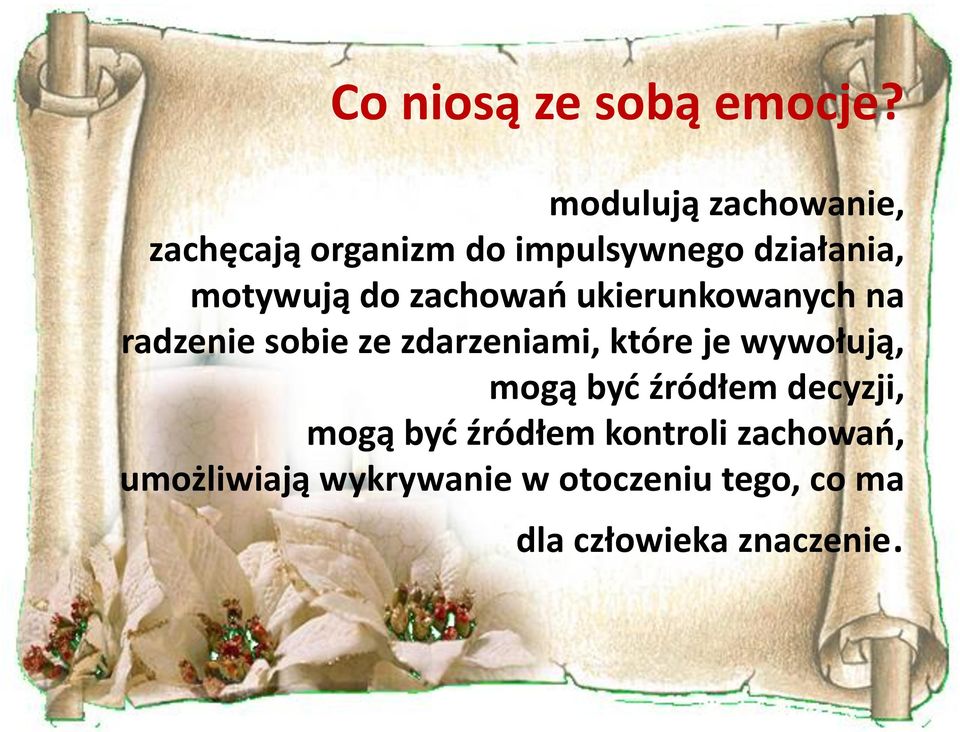 Co niosą ze sobą emocje?

modulują zachowanie,
zachęcają organizm do impulsywnego działania,
motywują do zachowań ukierunkowanych na radzenie sobie ze zdarzeniami, które je wywołują,
mogą być źródłem decyzji,
mogą być źródłem kontroli zachowań,
umożliwiają wykrywanie w otoczeniu tego, co ma dla człowieka znaczenie.